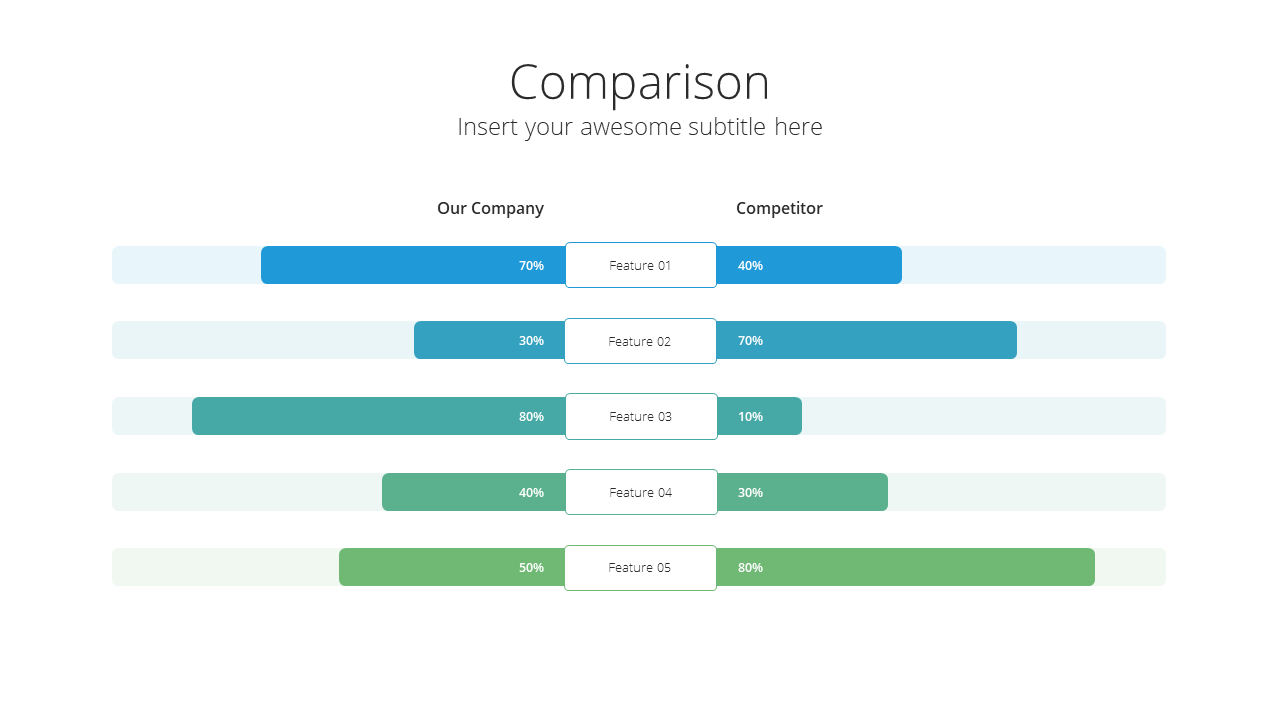 Comparison
Insert your awesome subtitle here

Our Company
Competitor

70% Feature 01 40%

30% Feature 02 70%

80% Feature 03 10%

40% Feature 04 30%

50% Feature 05 80%